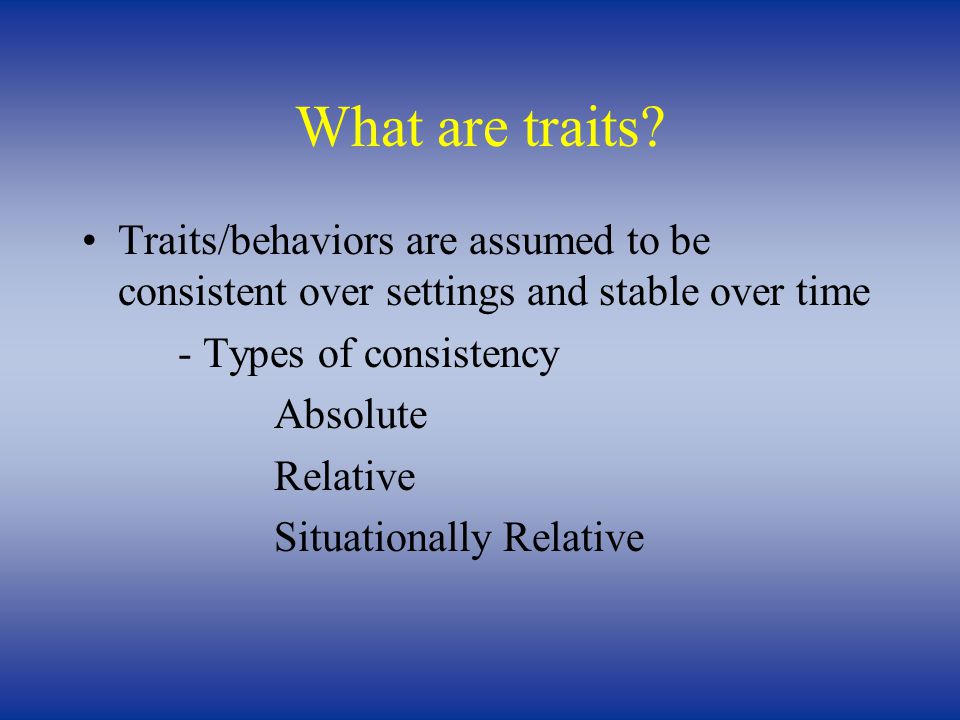 What are traits?

• Traits/behaviors are assumed to be consistent over settings and stable over time

- Types of consistency

Absolute

Relative

Situationally Relative